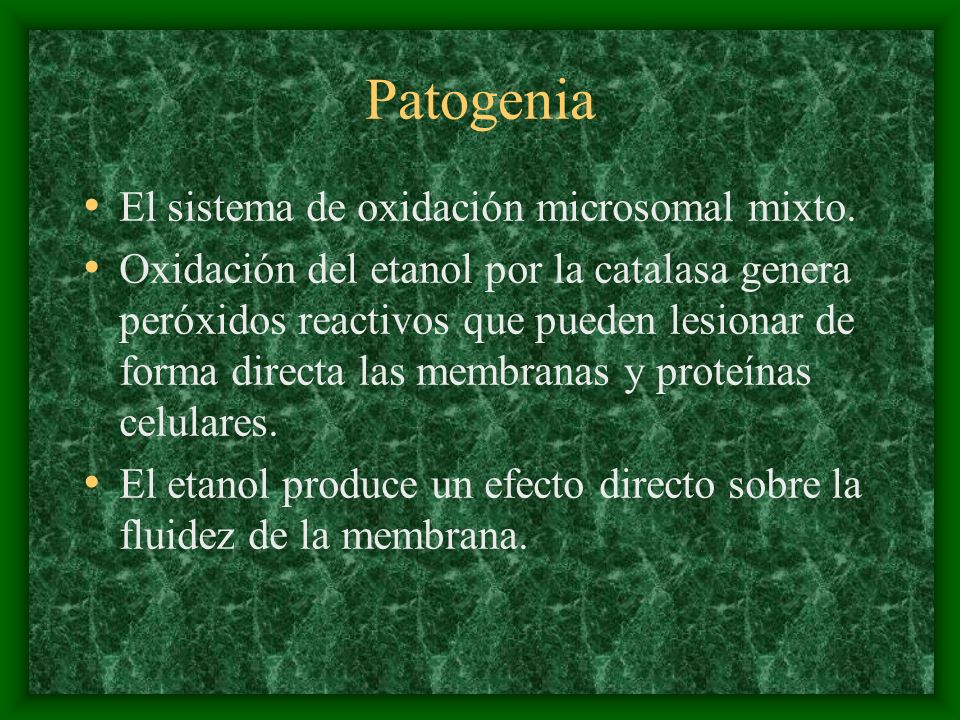 Patogenia

• El sistema de oxidación microsomal mixto.
• Oxidación del etanol por la catalasa genera peróxidos reactivos que pueden lesionar de forma directa las membranas y proteínas celulares.
• El etanol produce un efecto directo sobre la fluidez de la membrana.